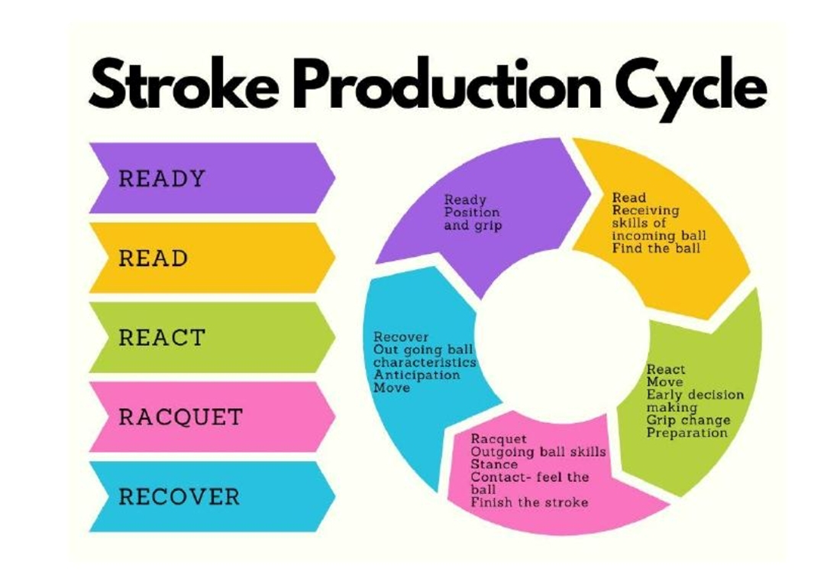 Stroke Production Cycle

READY

READ

REACT

RACQUET

RECOVER

Ready
Position
and grip

Read
Receiving
skills of
incoming ball
Find the ball

React
Move
Early decision
making
Grip change
Preparation

Racquet
Outgoing ball skills
Stance
Contact- feel the
ball
Finish the stroke

Recover
Out going ball
characteristics
Anticipation
Move